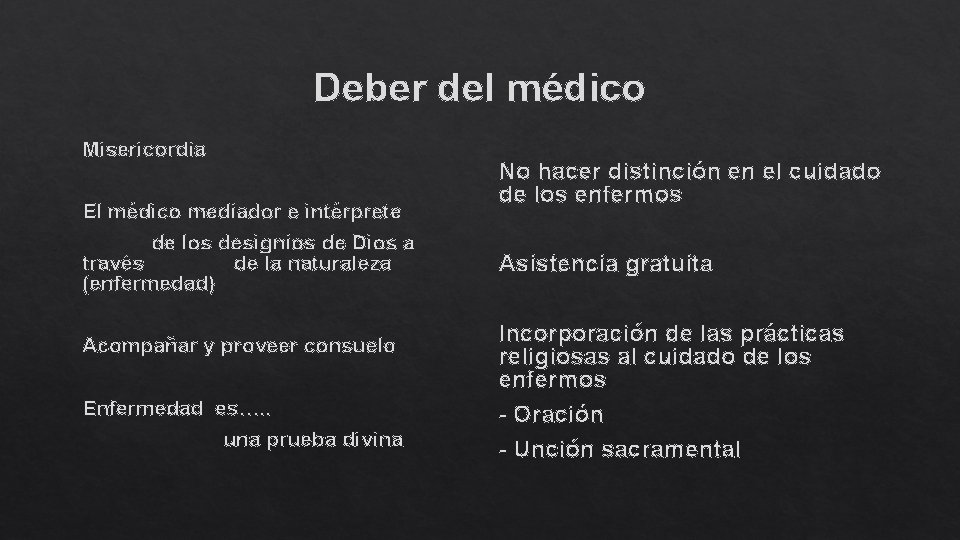 Deber del médico

Misericordia

El médico mediador e intérprete de los designios de Dios a través de la naturaleza (enfermedad)

Acompañar y proveer consuelo

Enfermedad es..... una prueba divina

No hacer distinción en el cuidado de los enfermos

Asistencia gratuita

Incorporación de las prácticas religiosas al cuidado de los enfermos

- Oración

- Unción sacramental